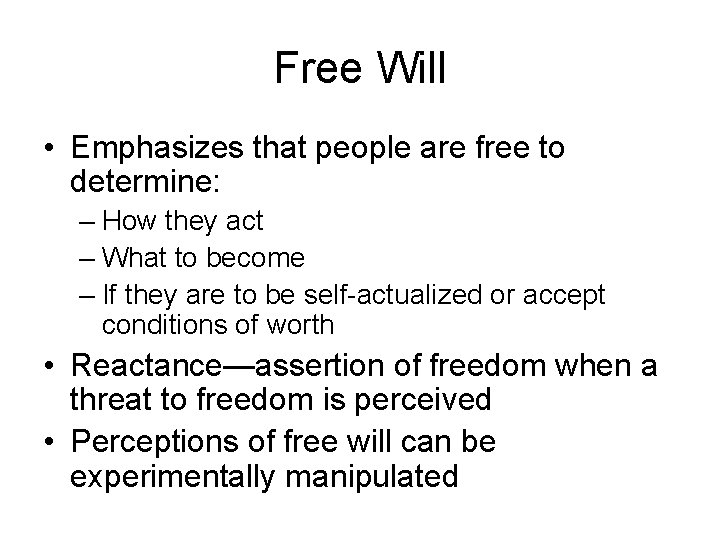 Free Will

• Emphasizes that people are free to determine:
– How they act
– What to become
– If they are to be self-actualized or accept conditions of worth

• Reactance—assertion of freedom when a threat to freedom is perceived

• Perceptions of free will can be experimentally manipulated